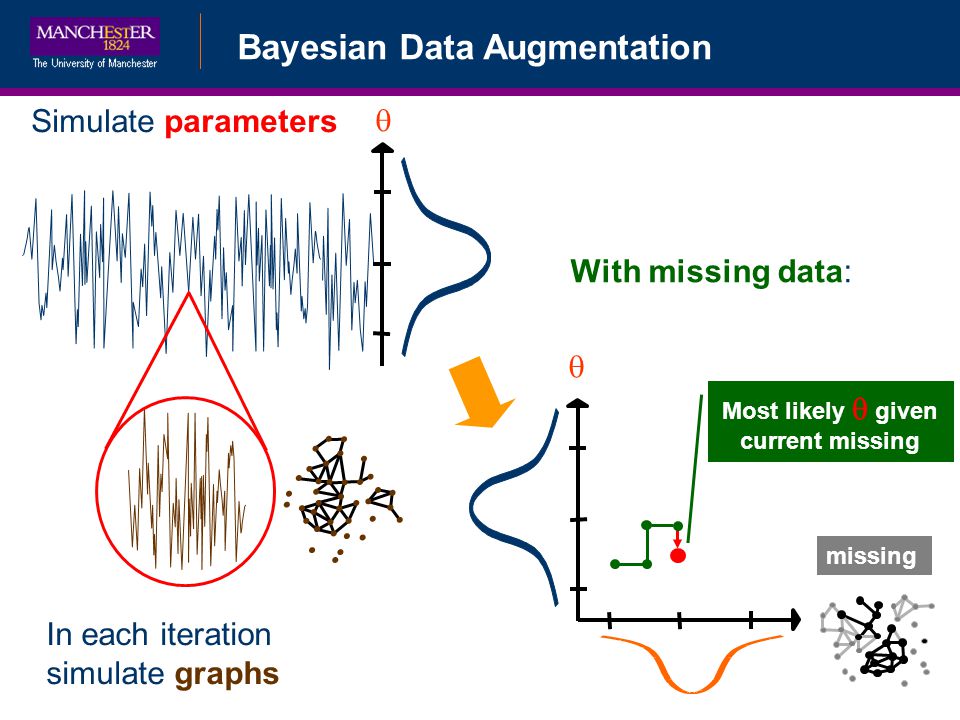 MANCHESTER
1824
The University of Manchester

Bayesian Data Augmentation

Simulate parameters $\theta$

With missing data:

$\theta$

Most likely $\theta$ given current missing

missing

In each iteration simulate graphs